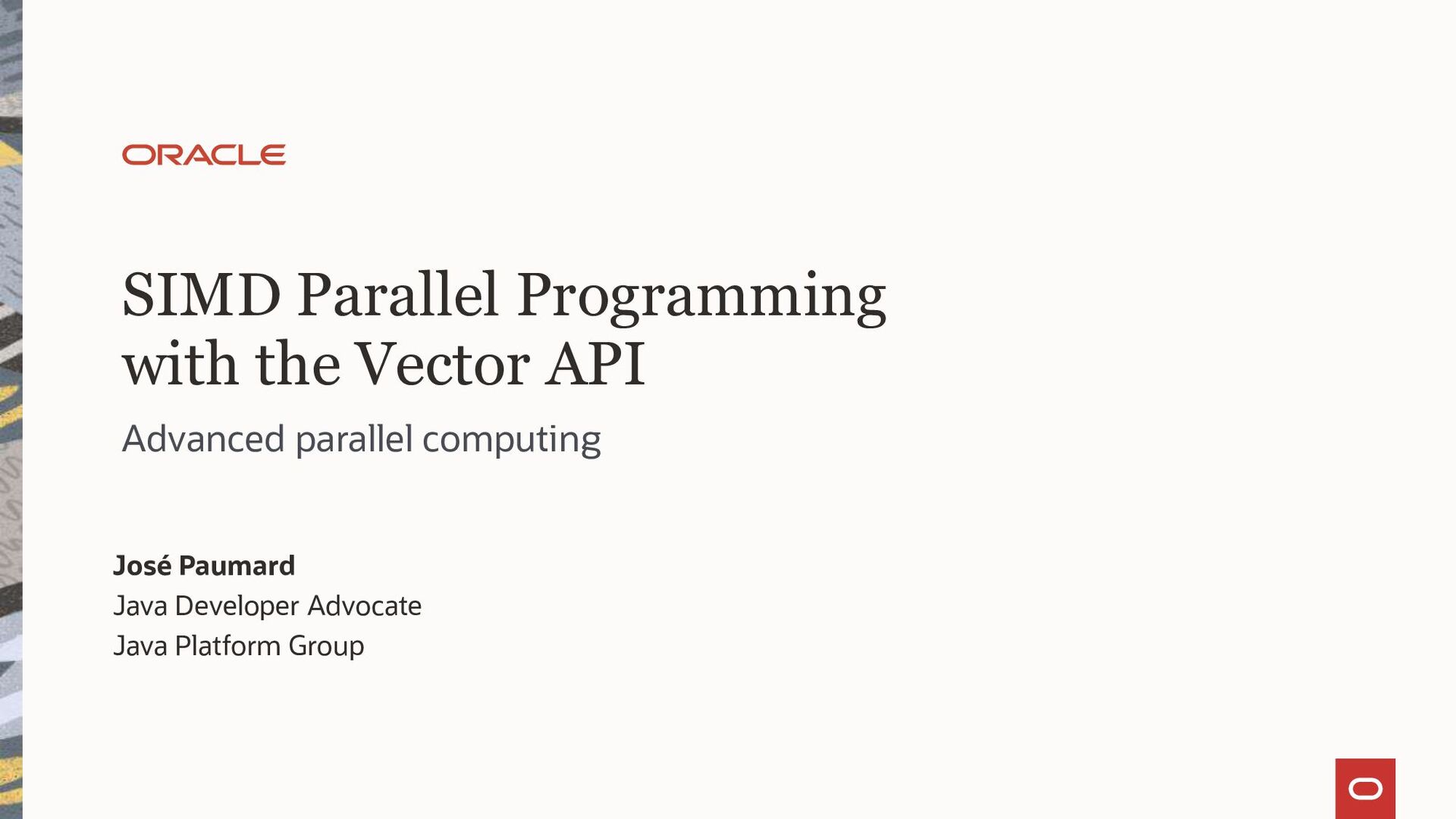 ORACLE

SIMD Parallel Programming with the Vector API

Advanced parallel computing

José Paumard
Java Developer Advocate
Java Platform Group